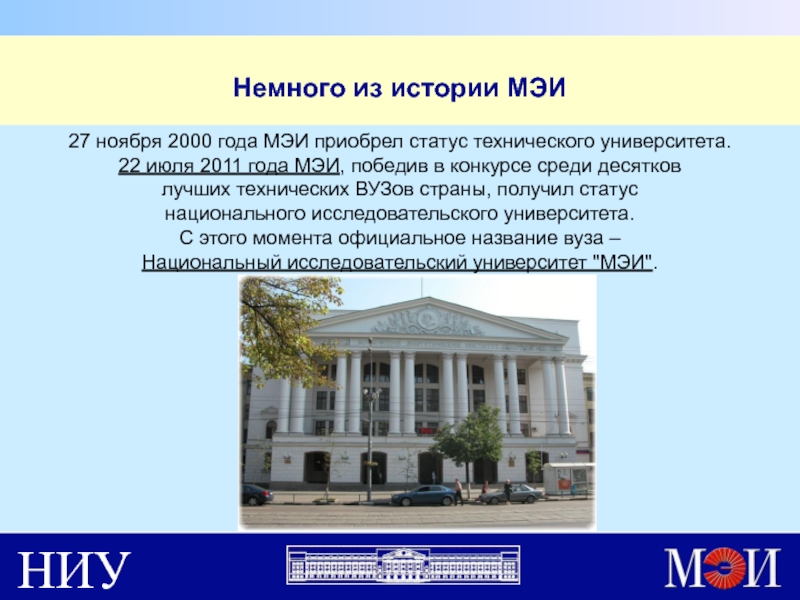 Немного из истории МЭИ

27 ноября 2000 года МЭИ приобрел статус технического университета.
22 июля 2011 года МЭИ, победив в конкурсе среди десятков лучших технических ВУЗов страны, получил статус национального исследовательского университета.
С этого момента официальное название вуза – Национальный исследовательский университет "МЭИ".

НИУ

МЭИ